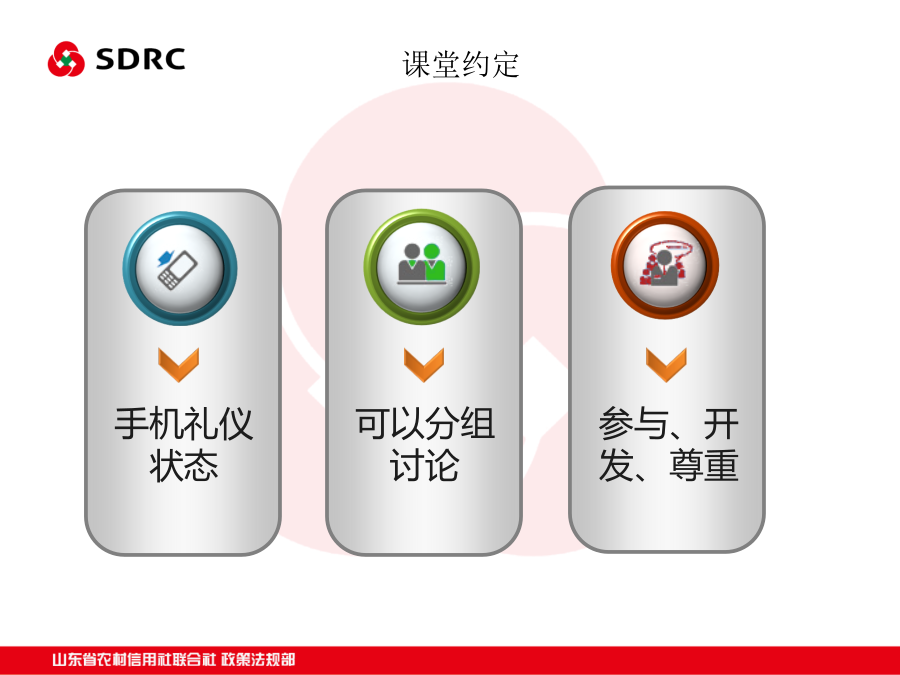 SDRC

课堂约定

手机礼仪状态

可以分组讨论

参与、开发、尊重

山东省农村信用社联合社 政策法规部